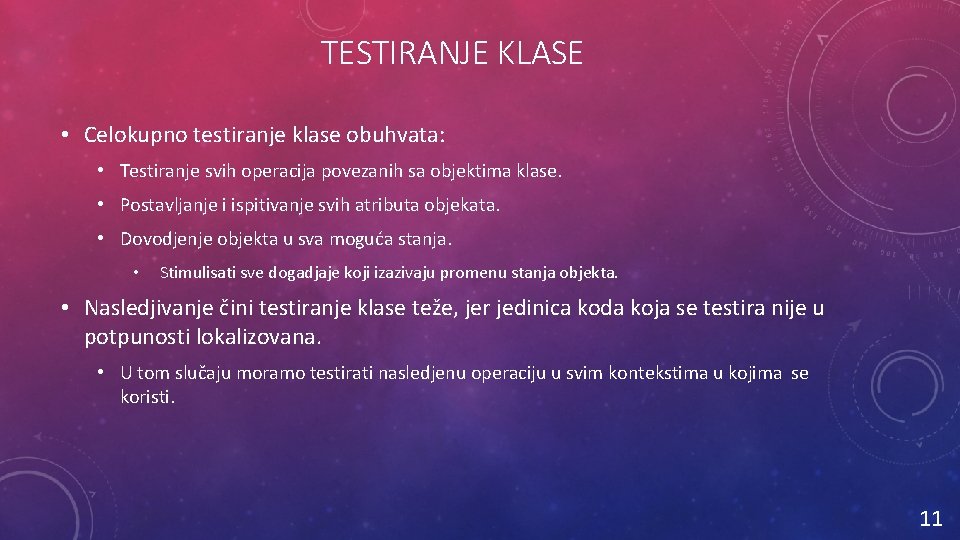 TESTIRANJE KLASE

• Celokupno testiranje klase obuhvata:
• Testiranje svih operacija povezanih sa objektima klase.
• Postavljanje i ispitivanje svih atributa objekata.
• Dovodjenje objekta u sva moguća stanja.
• Stimulisati sve dogadjaje koji izazivaju promenu stanja objekta.

• Nasledjivanje čini testiranje klase teže, jer jedinica koda koja se testira nije u potpunosti lokalizovana.
• U tom slučaju moramo testirati nasledjenu operaciju u svim kontekstima u kojima se koristi.

11